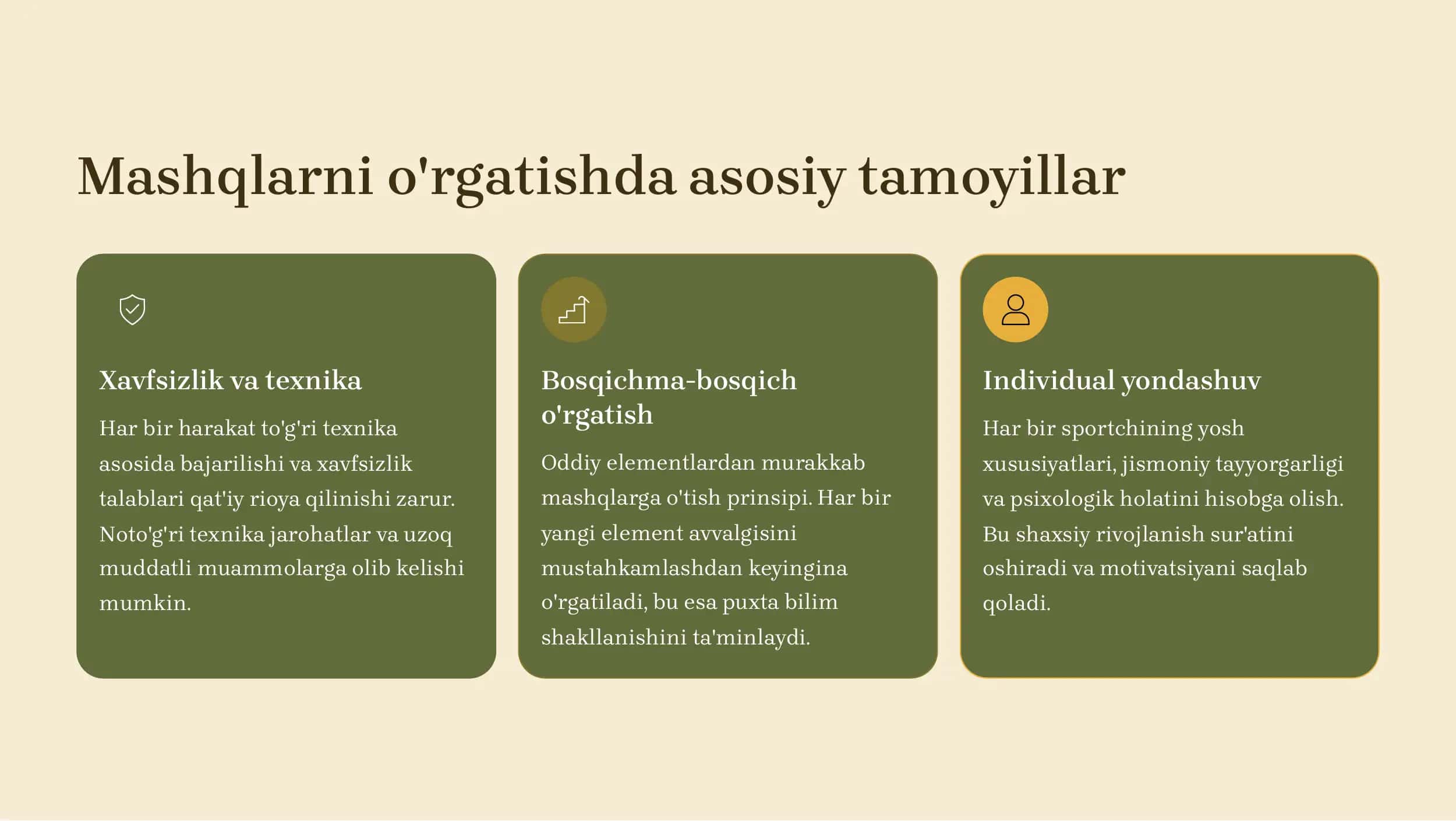 Mashqlarni o'rgatishda asosiy tamoyillar

Xavfsizlik va texnika

Har bir harakat to'g'ri texnika asosida bajarilishi va xavfsizlik talablari qat'iy rioya qilinishi zarur. Noto'g'ri texnika jarohatlar va uzoq muddatli muammolarga olib kelishi mumkin.

Bosqichma-bosqich o'rgatish

Oddiy elementlardan murakkab mashqlarga o'tish prinsipi. Har bir yangi element avvalgisini mustahkamlashdan keyingina o'rgatiladi, bu esa puxta bilim shakllanishini ta'minlaydi.

Individual yondashuv

Har bir sportchining yosh xususiyatlari, jismoniy tayyorgarligi va psixologik holatini hisobga olish. Bu shaxsiy rivojlanish sur'atini oshiradi va motivatsiyani saqlab qoladi.